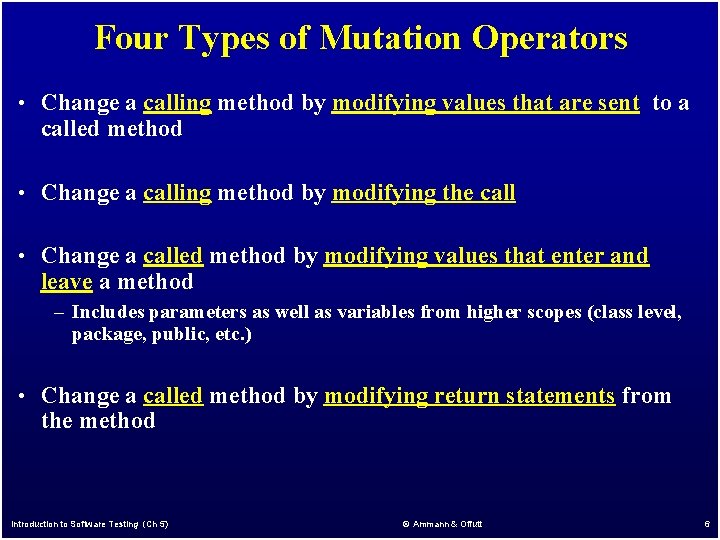 Four Types of Mutation Operators

• Change a calling method by modifying values that are sent to a called method

• Change a calling method by modifying the call

• Change a called method by modifying values that enter and leave a method

– Includes parameters as well as variables from higher scopes (class level, package, public, etc.)

• Change a called method by modifying return statements from the method

Introduction to Software Testing (Ch 5)

© Ammann & Offutt

6